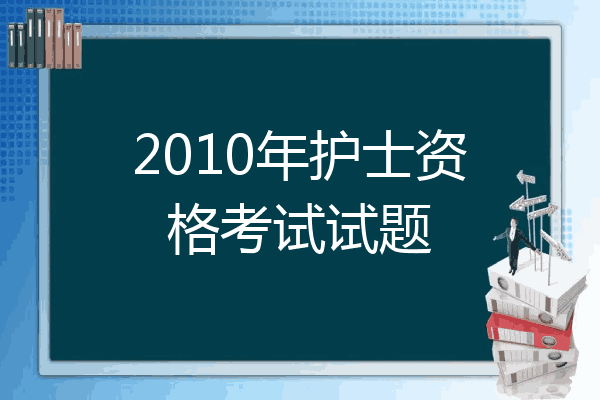 2010年护士资格考试试题